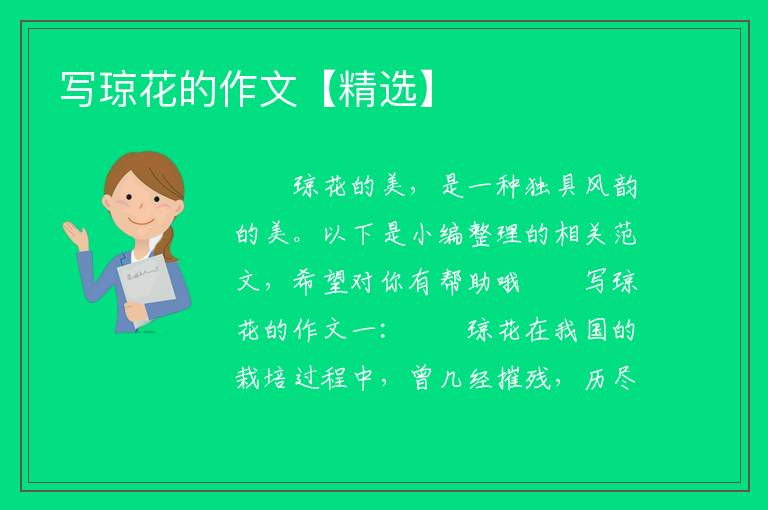 写琼花的作文【精选】

琼花的美，是一种独具风韵的美。以下是小编整理的相关范文，希望对你有帮助哦　　写琼花的作文一：　　琼花在我国的栽培过程中，曾几经摧残，历尽